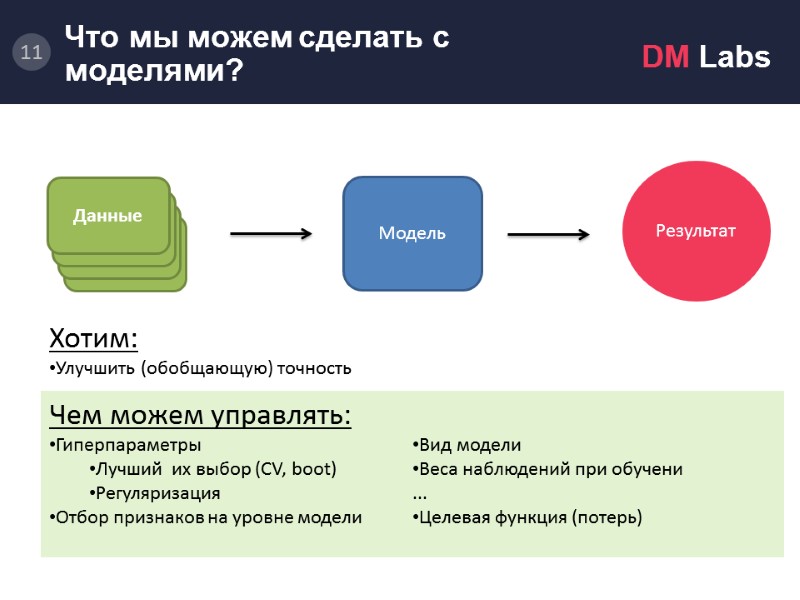 11

Что мы можем сделать с моделями?

DM Labs

Данные

Модель

Результат

Хотим:
•Улучшить (обобщающую) точность

Чем можем управлять:
•Гиперпараметры
•Лучший их выбор (CV, boot)
•Регуляризация
•Отбор признаков на уровне модели

•Вид модели
•Веса наблюдений при обучени
...
•Целевая функция (потерь)